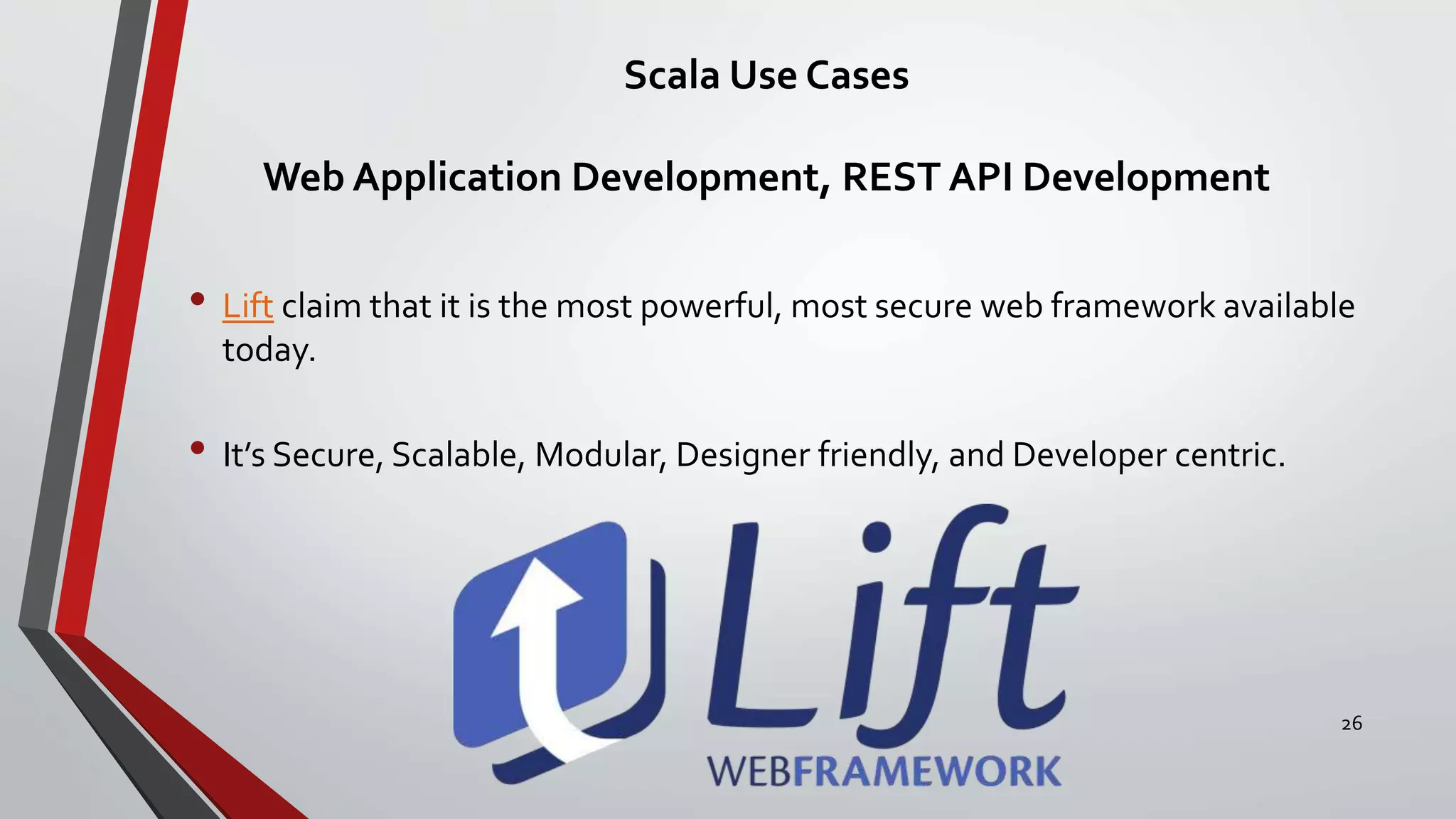 Scala Use Cases

Web Application Development, REST API Development

• Lift claim that it is the most powerful, most secure web framework available today.

• It's Secure, Scalable, Modular, Designer friendly, and Developer centric.

Lift
WEBFRAMEWORK

26